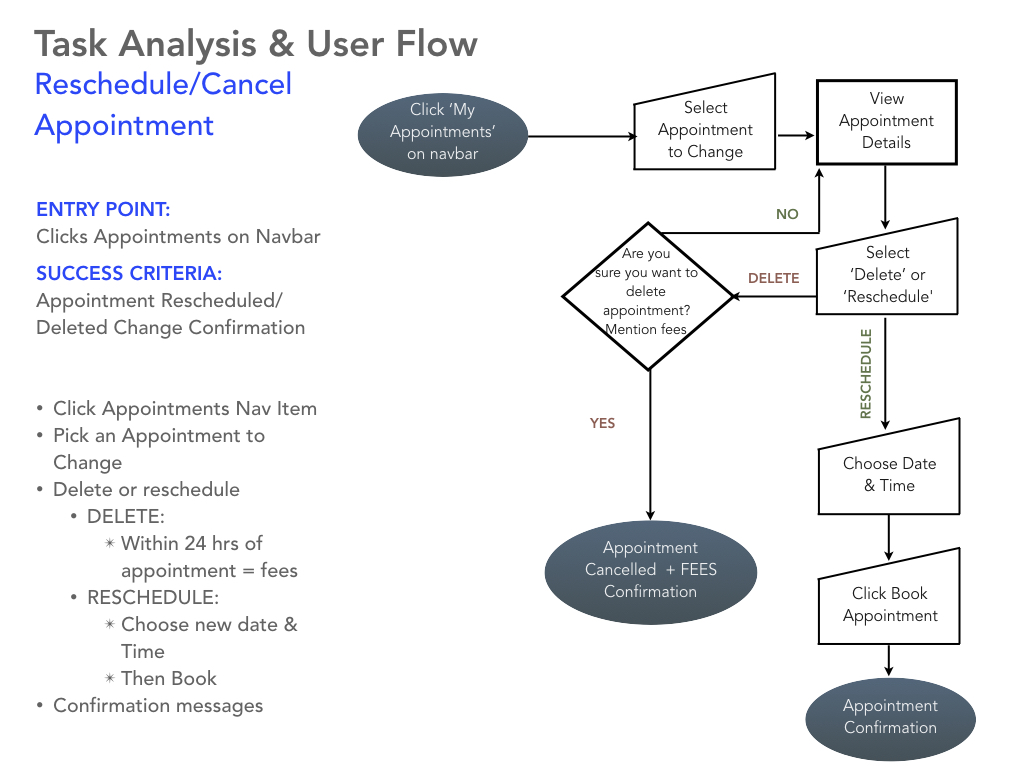 Task Analysis & User Flow

Reschedule/Cancel Appointment

ENTRY POINT:
Clicks Appointments on Navbar

SUCCESS CRITERIA:
Appointment Rescheduled/ Deleted Change Confirmation

• Click Appointments Nav Item
• Pick an Appointment to Change
• Delete or reschedule
  • DELETE:
    ✴ Within 24 hrs of appointment = fees
  • RESCHEDULE:
    ✴ Choose new date & Time
    ✴ Then Book
• Confirmation messages

Click 'My Appointments' on navbar

Select Appointment to Change

View Appointment Details

NO

Select 'Delete' or 'Reschedule'

DELETE

Are you sure you want to delete appointment? Mention fees

RESCHEDULE

YES

Choose Date & Time

Appointment Cancelled + FEES Confirmation

Click Book Appointment

Appointment Confirmation